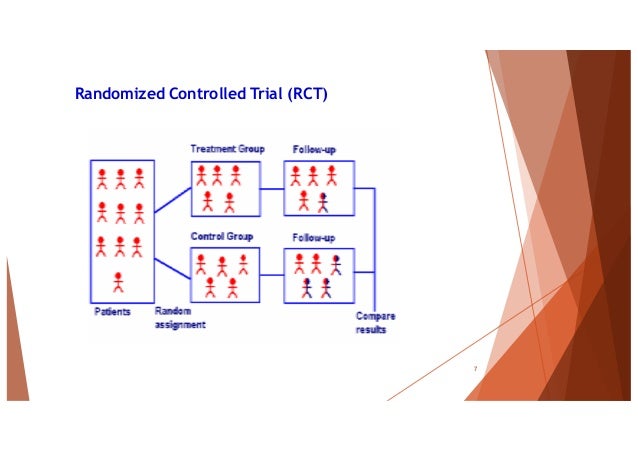 Randomized Controlled Trial (RCT)

Treatment Group

Follow-up

Control Group

Follow-up

Patients

Random assignment

Compare results

7